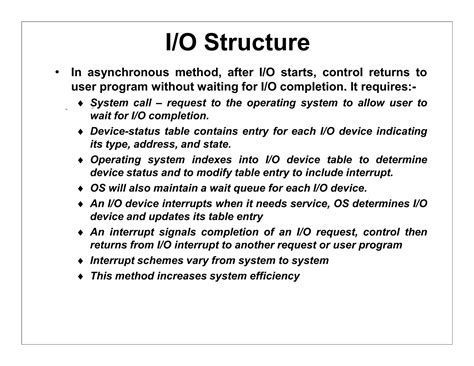 I/O Structure

• In asynchronous method, after I/O starts, control returns to user program without waiting for I/O completion. It requires:-

♦ System call – request to the operating system to allow user to wait for I/O completion.

♦ Device-status table contains entry for each I/O device indicating its type, address, and state.

♦ Operating system indexes into I/O device table to determine device status and to modify table entry to include interrupt.

♦ OS will also maintain a wait queue for each I/O device.

♦ An I/O device interrupts when it needs service, OS determines I/O device and updates its table entry

♦ An interrupt signals completion of an I/O request, control then returns from I/O interrupt to another request or user program

♦ Interrupt schemes vary from system to system

♦ This method increases system efficiency